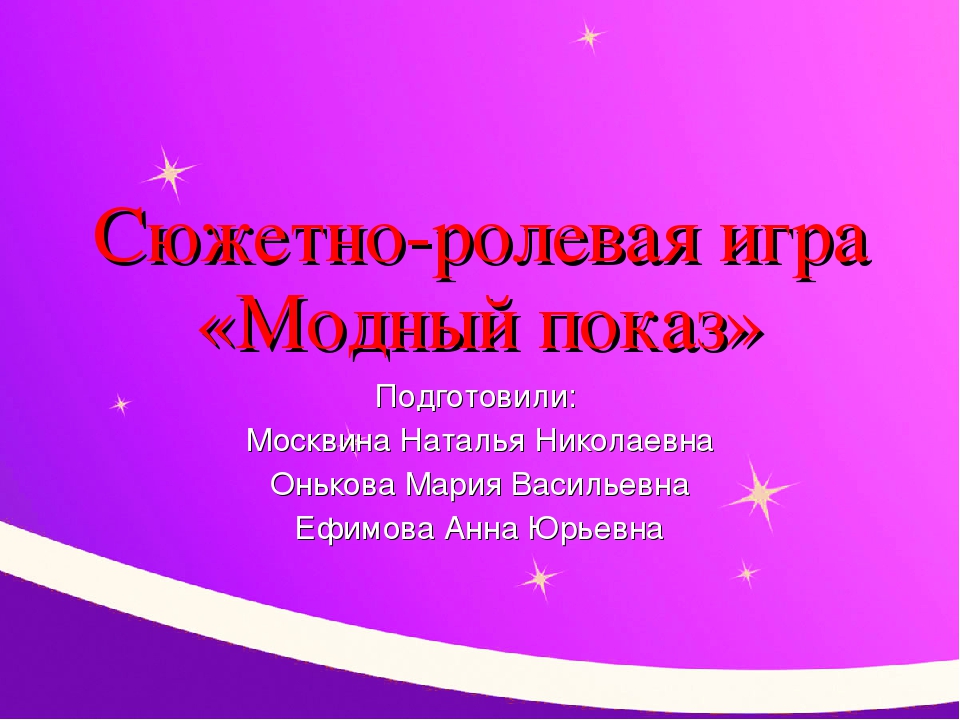 Сюжетно-ролевая игра «Модный показ»

Подготовили:
Москвина Наталья Николаевна
Онькова Мария Васильевна
Ефимова Анна Юрьевна